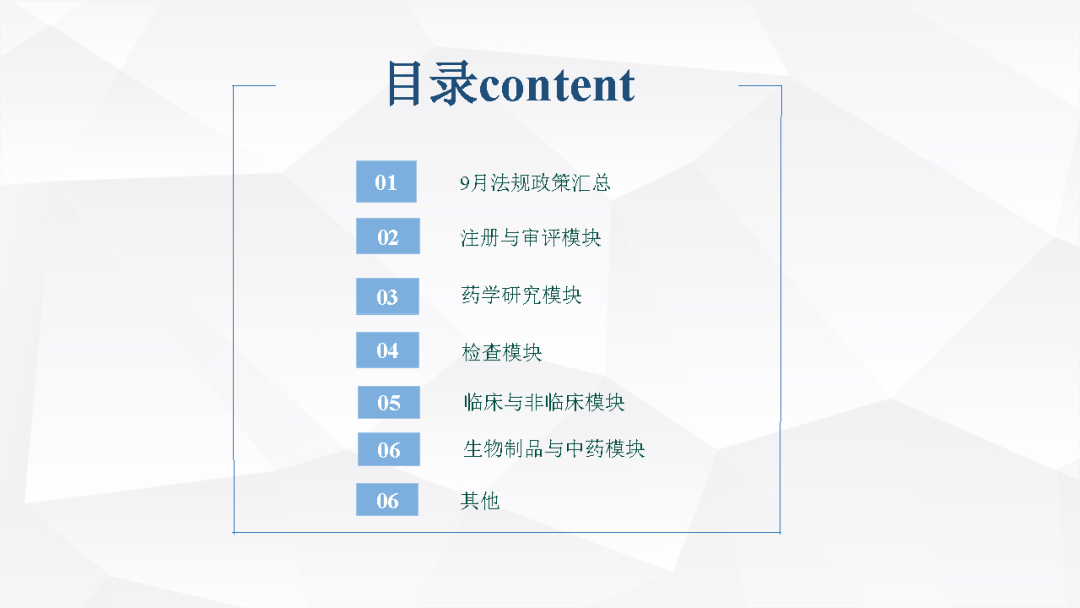 目录content

01 9月法规政策汇总

02 注册与审评模块

03 药学研究模块

04 检查模块

05 临床与非临床模块

06 生物制品与中药模块

06 其他